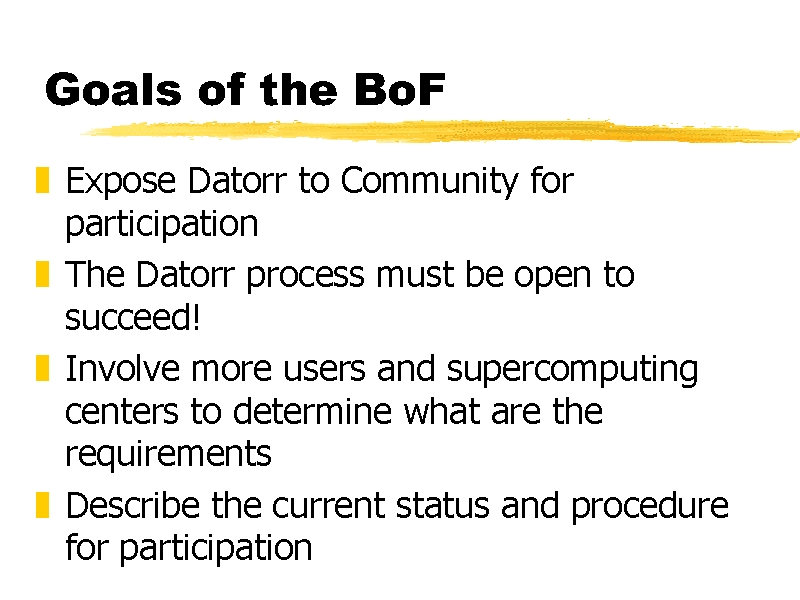 Goals of the BoF

Expose Datorr to Community for participation

The Datorr process must be open to succeed!

Involve more users and supercomputing centers to determine what are the requirements

Describe the current status and procedure for participation